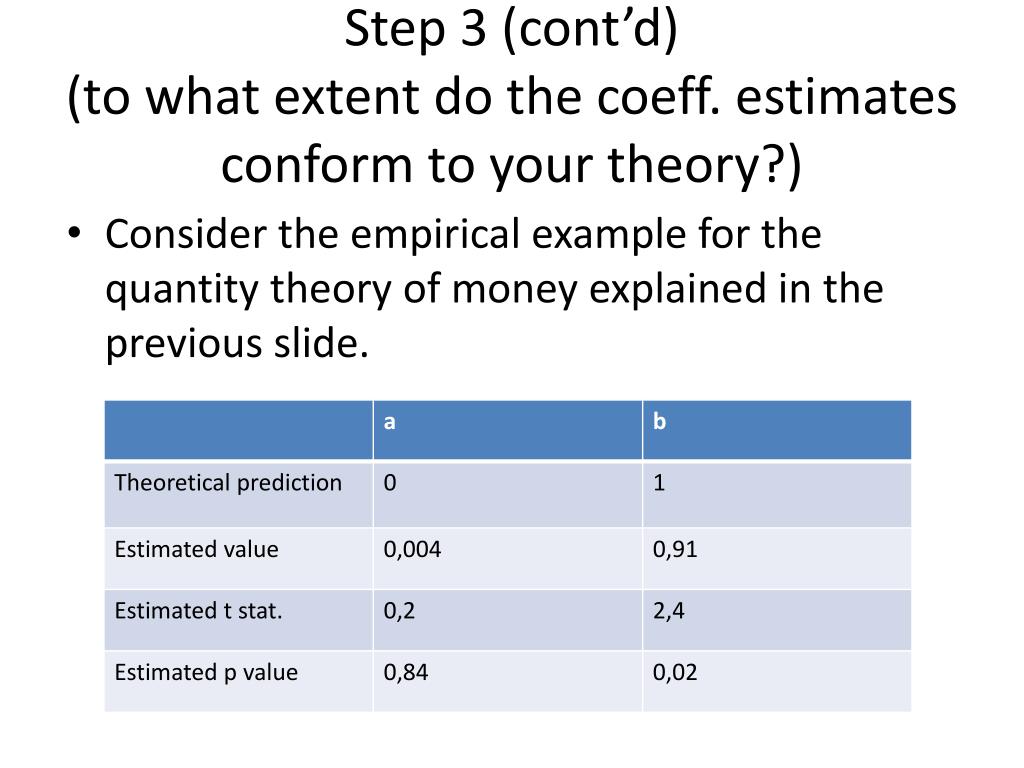 Step 3 (cont’d)
(to what extent do the coeff. estimates conform to your theory?)

• Consider the empirical example for the quantity theory of money explained in the previous slide.

| | a | b |
|---|---|---|
| Theoretical prediction | 0 | 1 |
| Estimated value | 0,004 | 0,91 |
| Estimated t stat. | 0,2 | 2,4 |
| Estimated p value | 0,84 | 0,02 |